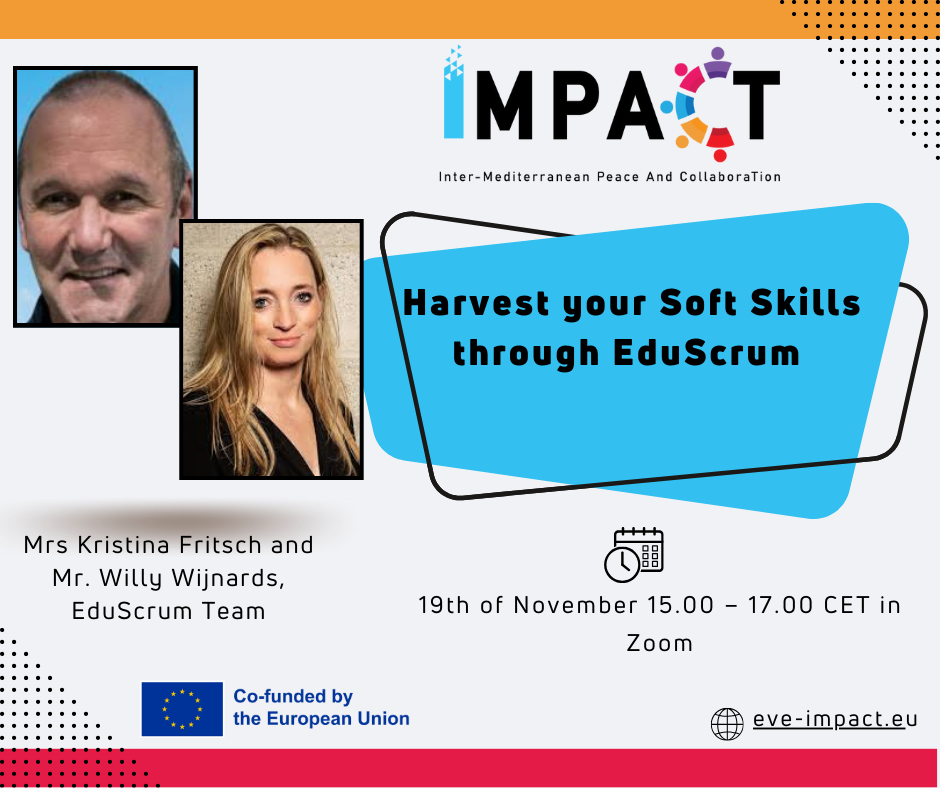 IMPACT
Inter-Mediterranean Peace And CollaboraTion

Harvest your Soft Skills through EduScrum

Mrs Kristina Fritsch and Mr. Willy Wijnards, EduScrum Team

19th of November 15.00 – 17.00 CET in Zoom

Co-funded by the European Union

eve-impact.eu